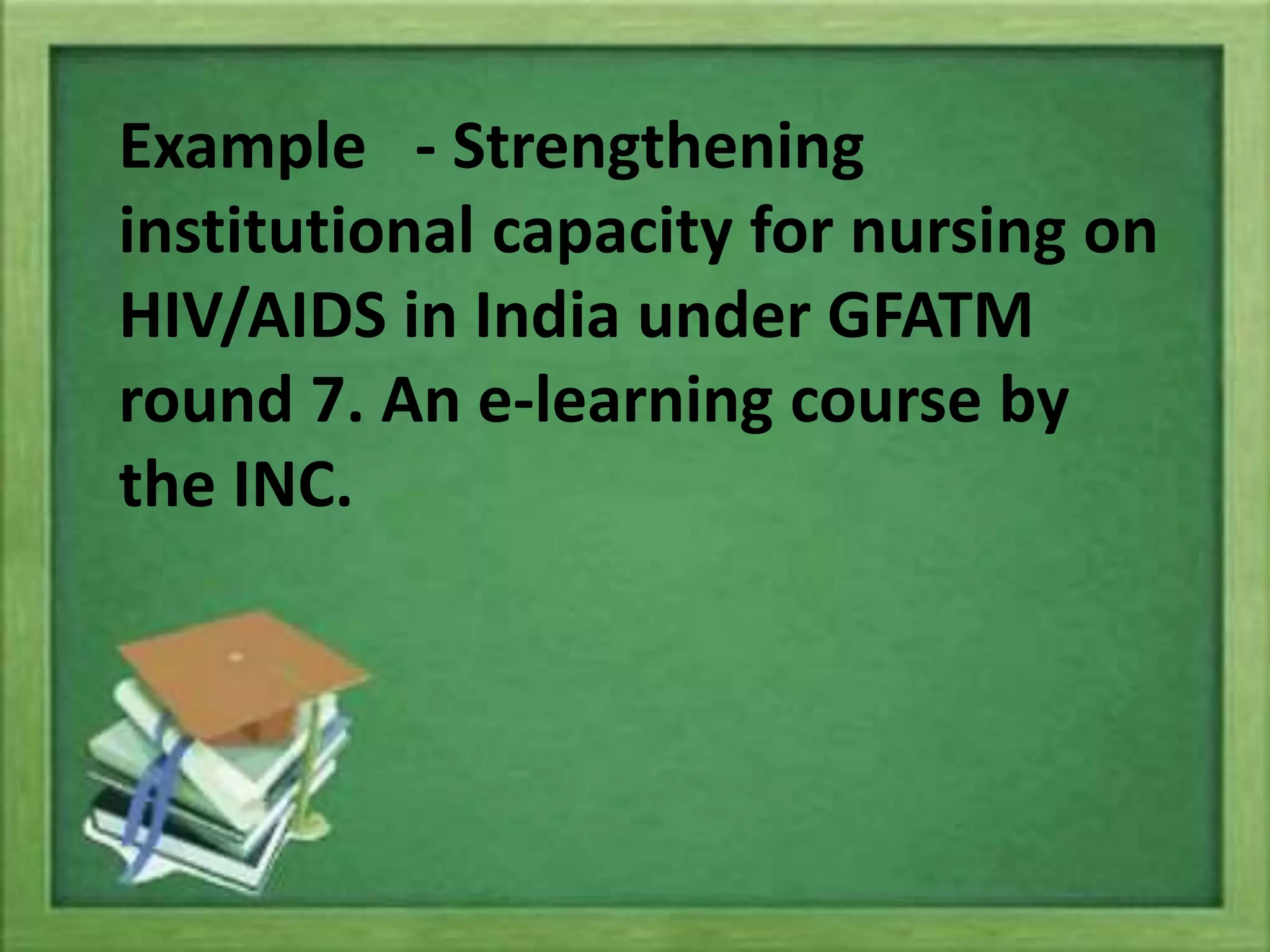 Example - Strengthening institutional capacity for nursing on HIV/AIDS in India under GFATM round 7. An e-learning course by the INC.